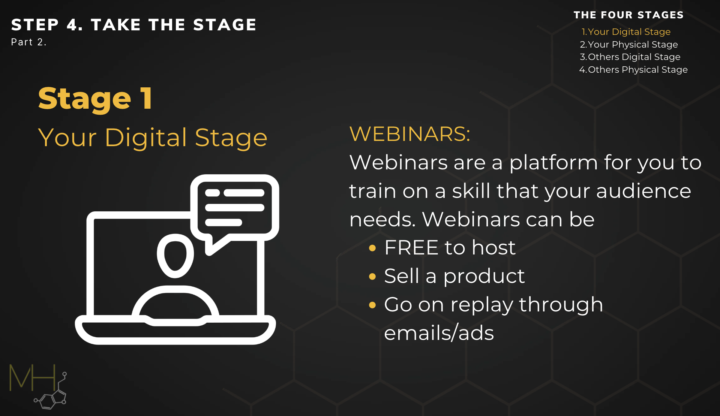 STEP 4. TAKE THE STAGE
Part 2.

THE FOUR STAGES
1.Your Digital Stage
2.Your Physical Stage
3.Others Digital Stage
4.Others Physical Stage

Stage 1
Your Digital Stage

WEBINARS:
Webinars are a platform for you to train on a skill that your audience needs. Webinars can be
• FREE to host
• Sell a product
• Go on replay through emails/ads

MH